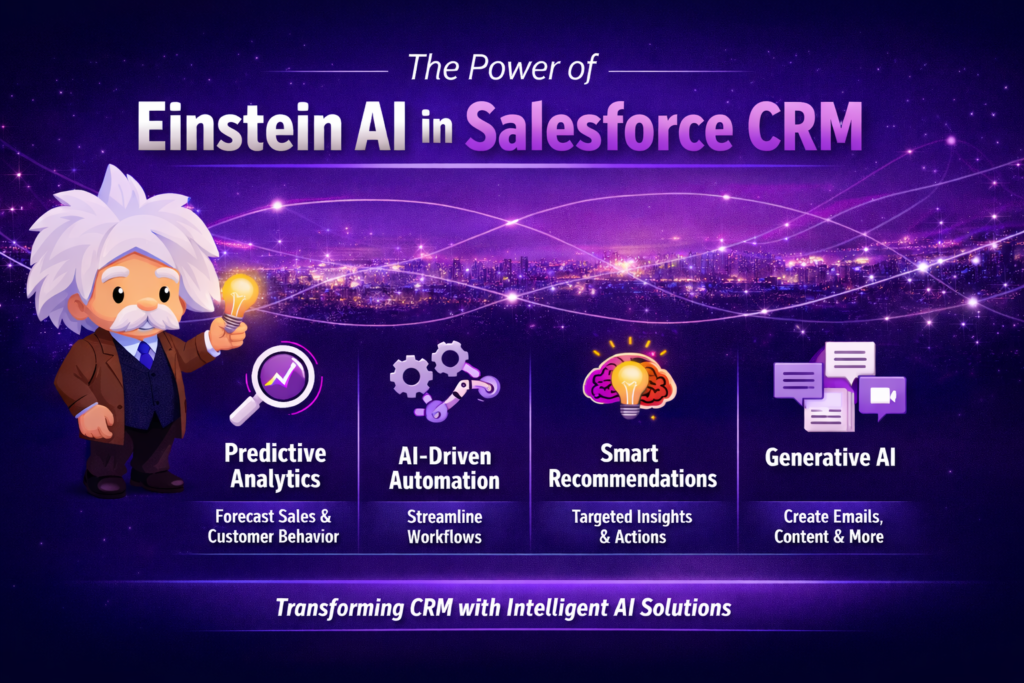 The Power of
Einstein AI in Salesforce CRM

Predictive Analytics
Forecast Sales & Customer Behavior

AI-Driven Automation
Streamline Workflows

Smart Recommendations
Targeted Insights & Actions

Generative AI
Create Emails, Content & More

Transforming CRM with Intelligent AI Solutions